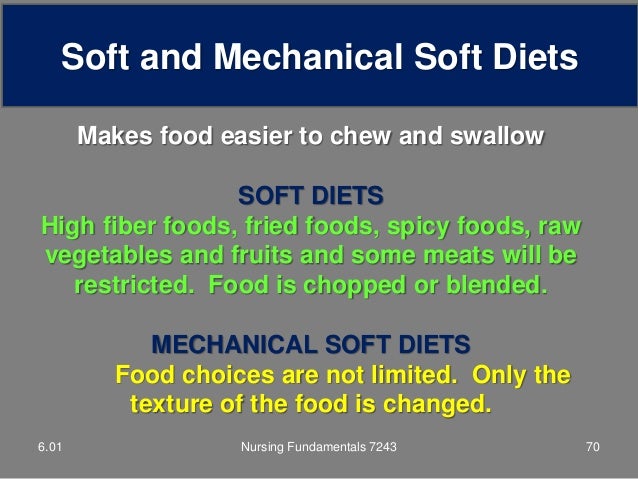 Soft and Mechanical Soft Diets

Makes food easier to chew and swallow

SOFT DIETS

High fiber foods, fried foods, spicy foods, raw vegetables and fruits and some meats will be restricted. Food is chopped or blended.

MECHANICAL SOFT DIETS

Food choices are not limited. Only the texture of the food is changed.

6.01

Nursing Fundamentals 7243

70